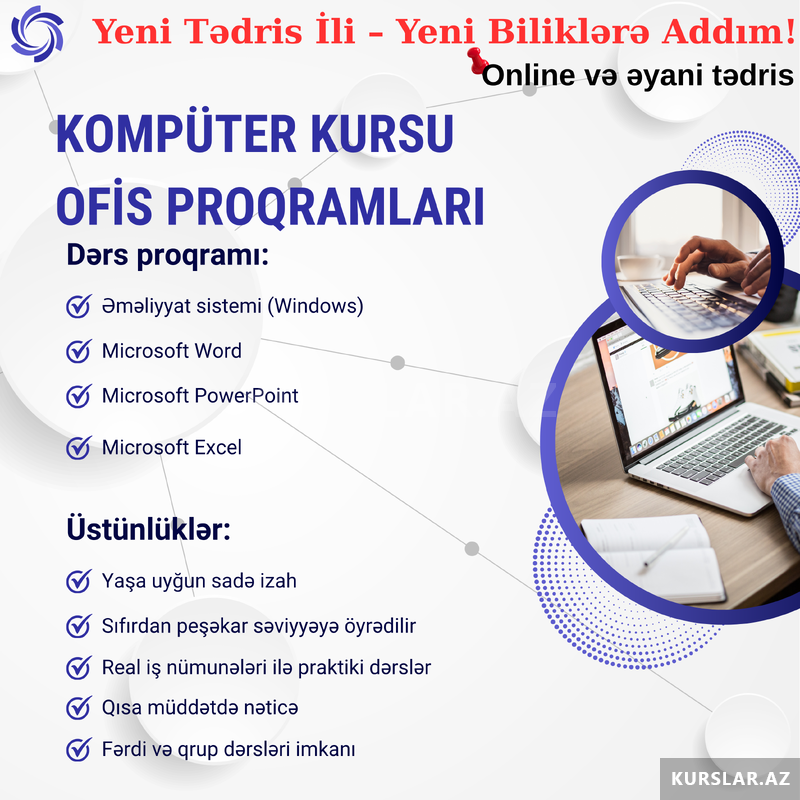 Yeni Tədris İli - Yeni Biliklərə Addım!

Online və əyani tədris

KOMPÜTER KURSU
OFİS PROQRAMLARI

Dərs proqramı:

Əməliyyat sistemi (Windows)

Microsoft Word

Microsoft PowerPoint

Microsoft Excel

Üstünlüklər:

Yaşa uyğun sadə izah

Sıfırdan peşəkar səviyyəyə öyrədilir

Real iş nümunələri ilə praktiki dərslər

Qısa müddətdə nəticə

Fərdi və qrup dərsləri imkanı

KURSLAR.AZ